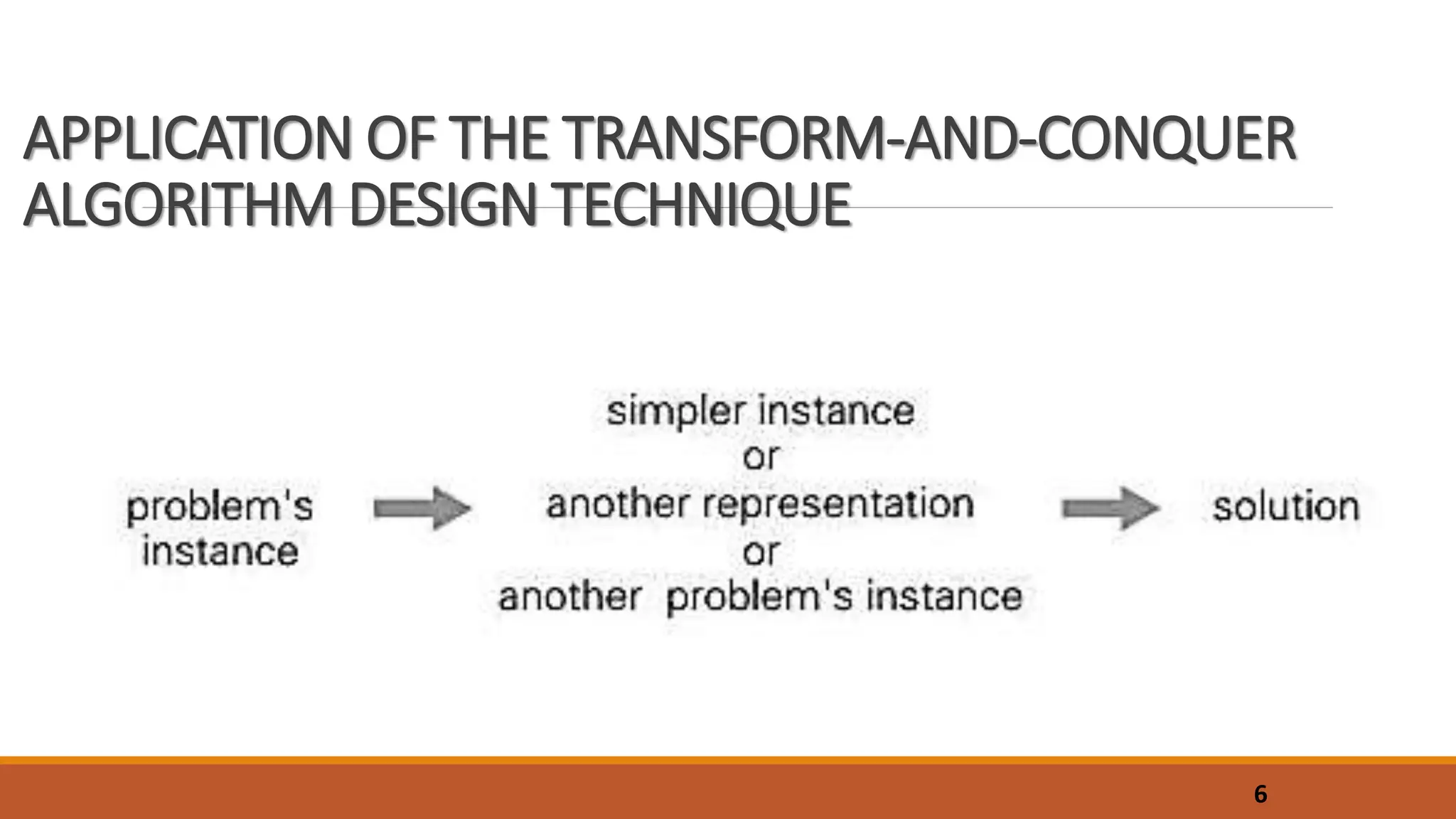 APPLICATION OF THE TRANSFORM-AND-CONQUER ALGORITHM DESIGN TECHNIQUE

problem's instance

simpler instance
or
another representation
or
another problem's instance

solution

6